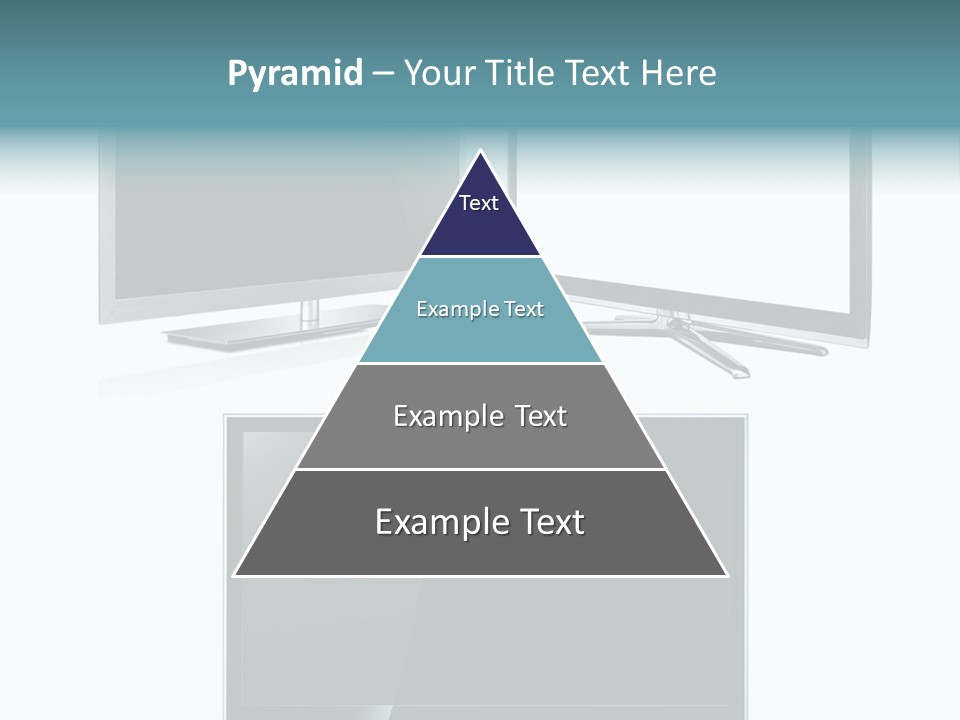 Pyramid – Your Title Text Here

Text

Example Text

Example Text

Example Text